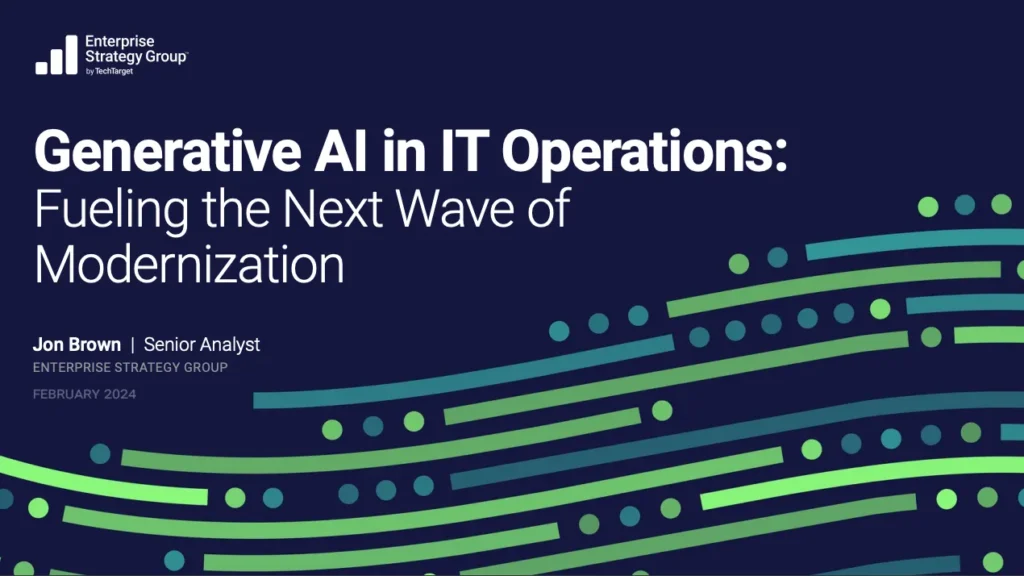 Enterprise Strategy Group™
by TechTarget

Generative AI in IT Operations: Fueling the Next Wave of Modernization

Jon Brown | Senior Analyst
ENTERPRISE STRATEGY GROUP

FEBRUARY 2024